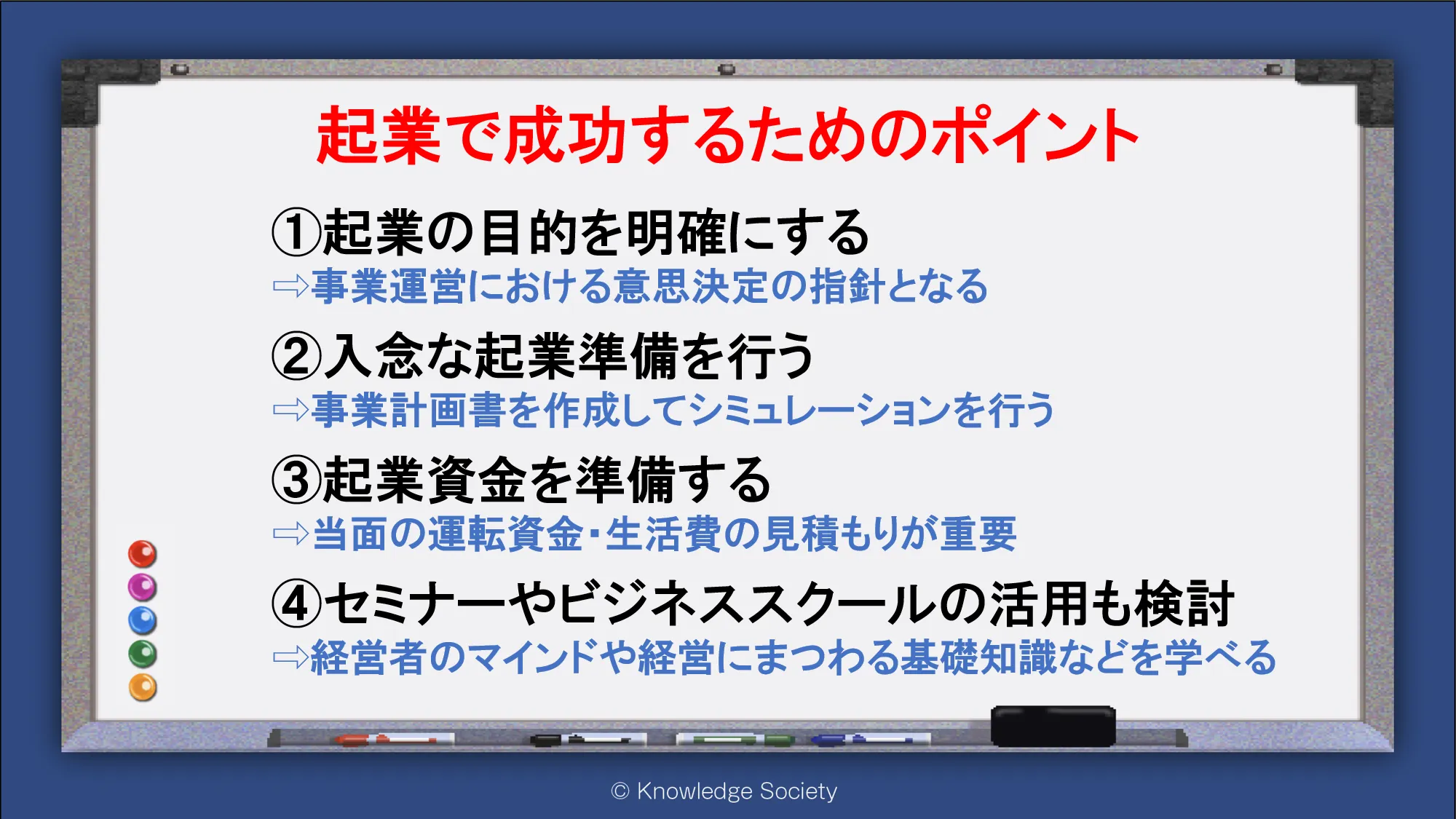 起業で成功するためのポイント

①起業の目的を明確にする
⇨事業運営における意思決定の指針となる

②入念な起業準備を行う
⇨事業計画書を作成してシミュレーションを行う

③起業資金を準備する
⇨当面の運転資金・生活費の見積もりが重要

④セミナーやビジネススクールの活用も検討
⇨経営者のマインドや経営にまつわる基礎知識などを学べる

© Knowledge Society